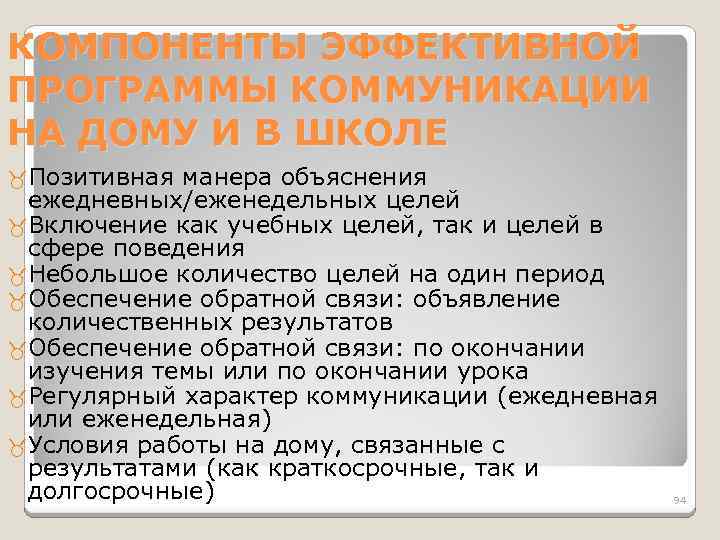 КОМПОНЕНТЫ ЭФФЕКТИВНОЙ ПРОГРАММЫ КОММУНИКАЦИИ НА ДОМУ И В ШКОЛЕ

Позитивная манера объяснения ежедневных/еженедельных целей

Включение как учебных целей, так и целей в сфере поведения

Небольшое количество целей на один период

Обеспечение обратной связи: объявление количественных результатов

Обеспечение обратной связи: по окончании изучения темы или по окончании урока

Регулярный характер коммуникации (ежедневная или еженедельная)

Условия работы на дому, связанные с результатами (как краткосрочные, так и долгосрочные)

94